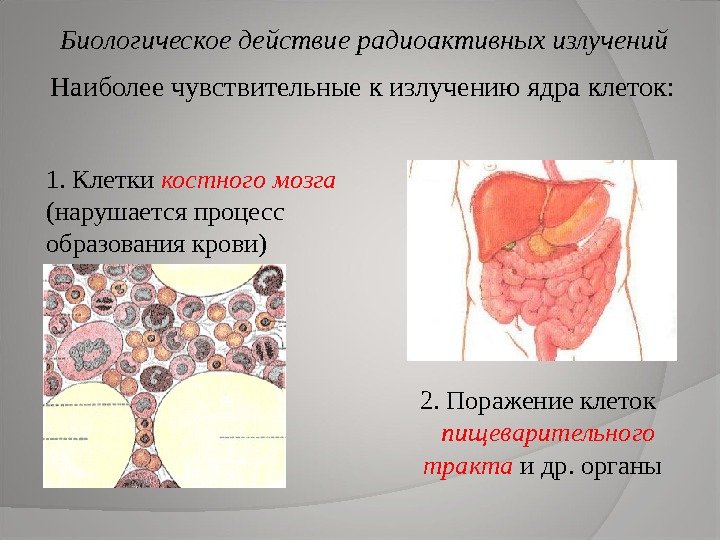 Биологическое действие радиоактивных излучений

Наиболее чувствительные к излучению ядра клеток:

1. Клетки костного мозга (нарушается процесс образования крови)

2. Поражение клеток пищеварительного тракта и др. органы